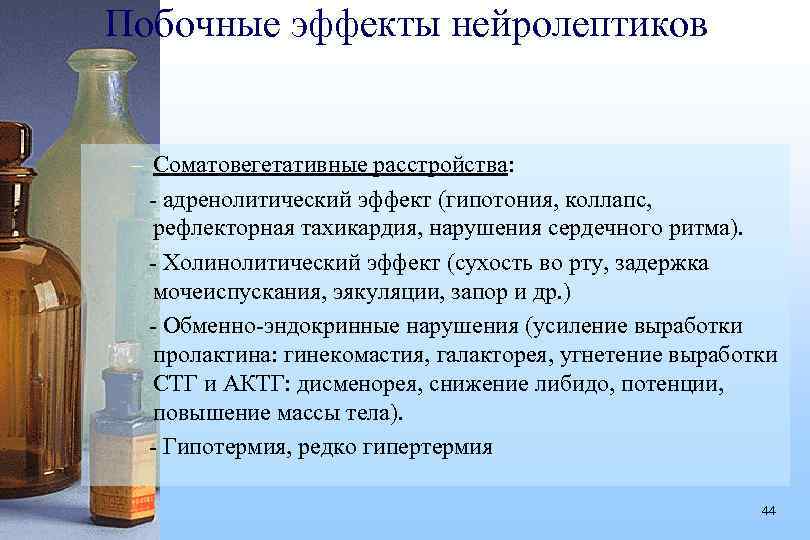 Побочные эффекты нейролептиков

– Соматовегетативные расстройства:

- адренолитический эффект (гипотония, коллапс, рефлекторная тахикардия, нарушения сердечного ритма).

- Холинолитический эффект (сухость во рту, задержка мочеиспускания, эякуляции, запор и др.)

- Обменно-эндокринные нарушения (усиление выработки пролактина: гинекомастия, галакторея, угнетение выработки СТГ и АКТГ: дисменорея, снижение либидо, потенции, повышение массы тела).

- Гипотермия, редко гипертермия

44